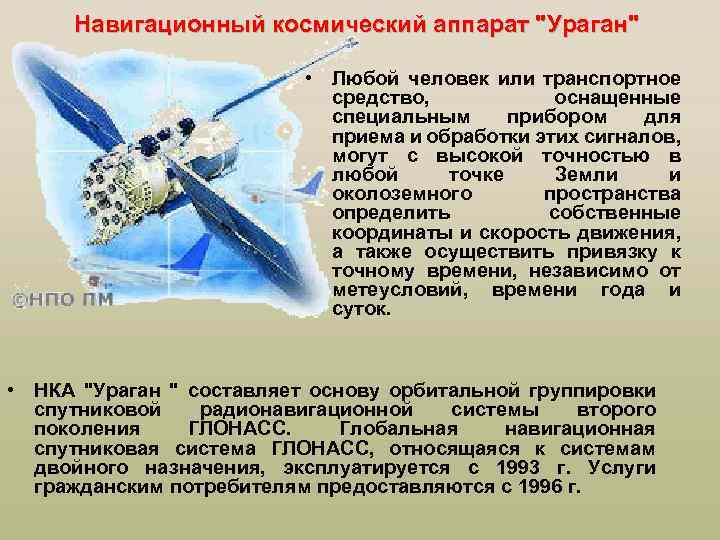 Навигационный космический аппарат "Ураган"

©НПО ПМ

• Любой человек или транспортное средство, оснащенные специальным прибором для приема и обработки этих сигналов, могут с высокой точностью в любой точке Земли и околоземного пространства определить собственные координаты и скорость движения, а также осуществить привязку к точному времени, независимо от метеусловий, времени года и суток.

• НКА "Ураган " составляет основу орбитальной группировки спутниковой радионавигационной системы второго поколения ГЛОНАСС. Глобальная навигационная спутниковая система ГЛОНАСС, относящаяся к системам двойного назначения, эксплуатируется с 1993 г. Услуги гражданским потребителям предоставляются с 1996 г.